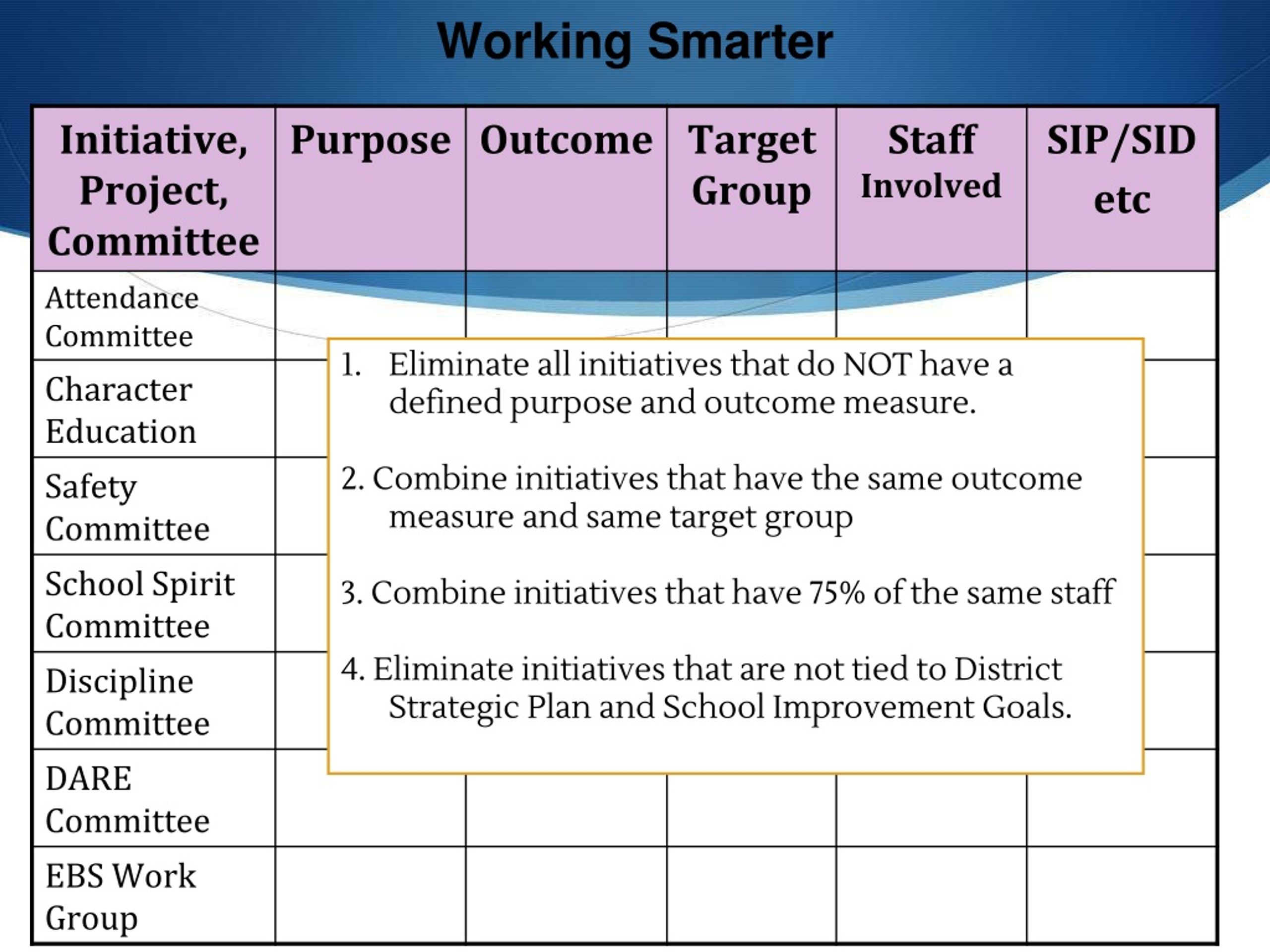 Working Smarter

| Initiative, Project, Committee | Purpose | Outcome | Target Group | Staff Involved | SIP/SID etc |
|---|---|---|---|---|---|
| Attendance Committee | | | | | |
| Character Education | | | | | |
| Safety Committee | | | | | |
| School Spirit Committee | | | | | |
| Discipline Committee | | | | | |
| DARE Committee | | | | | |
| EBS Work Group | | | | | |

1. Eliminate all initiatives that do NOT have a defined purpose and outcome measure.

2. Combine initiatives that have the same outcome measure and same target group

3. Combine initiatives that have 75% of the same staff

4. Eliminate initiatives that are not tied to District Strategic Plan and School Improvement Goals.